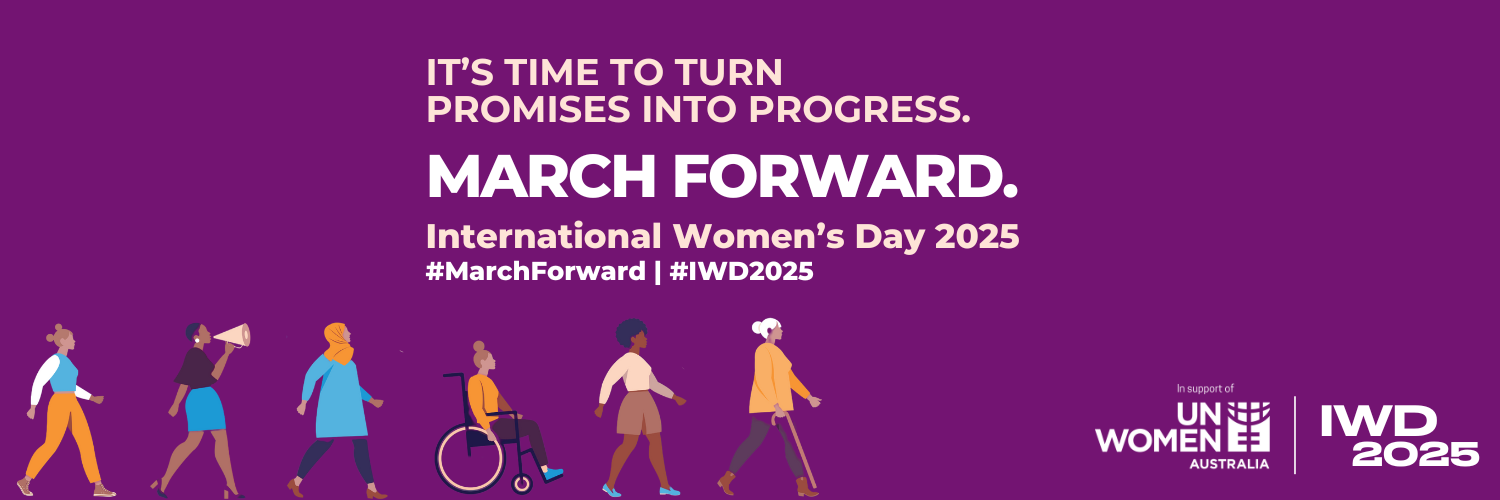 IT'S TIME TO TURN PROMISES INTO PROGRESS.

MARCH FORWARD.

International Women's Day 2025

#MarchForward | #IWD2025

In support of

UN WOMEN AUSTRALIA

IWD 2025